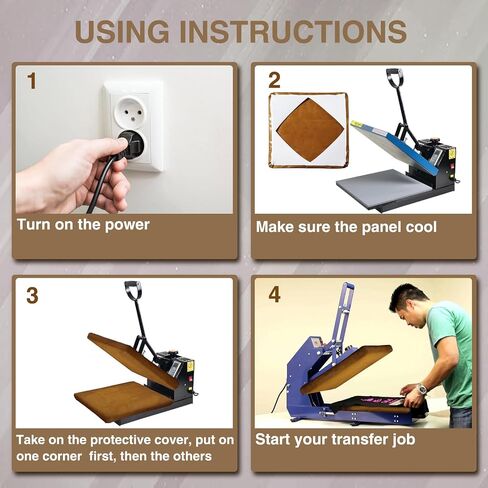 USING INSTRUCTIONS

1

Turn on the power

2

Make sure the panel cool

3

Take on the protective cover, put on one corner first, then the others

4

Start your transfer job